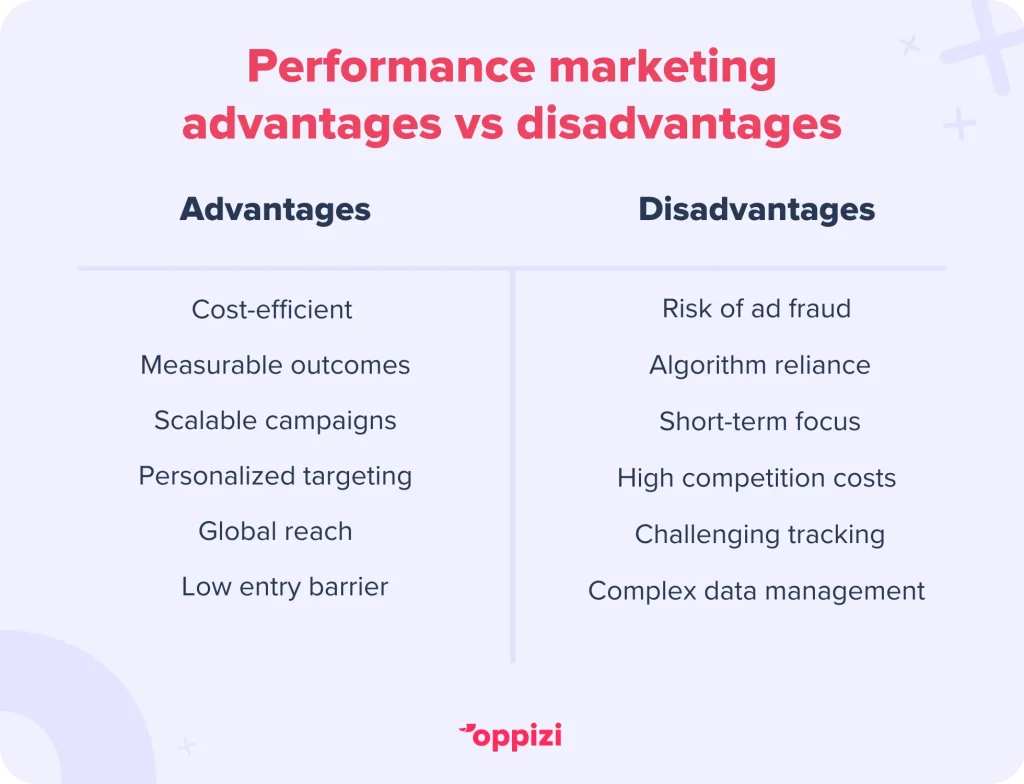 Performance marketing advantages vs disadvantages

| Advantages | Disadvantages |
|---|---|
| Cost-efficient | Risk of ad fraud |
| Measurable outcomes | Algorithm reliance |
| Scalable campaigns | Short-term focus |
| Personalized targeting | High competition costs |
| Global reach | Challenging tracking |
| Low entry barrier | Complex data management |

oppizi